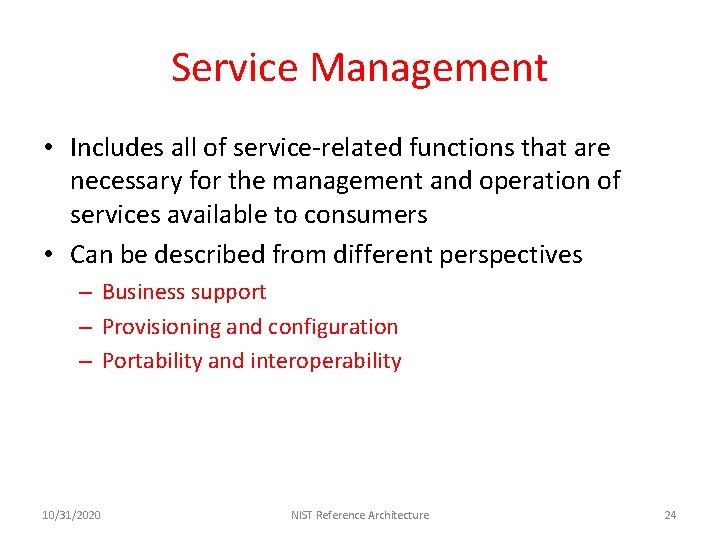 Service Management

• Includes all of service-related functions that are necessary for the management and operation of services available to consumers
• Can be described from different perspectives
– Business support
– Provisioning and configuration
– Portability and interoperability

10/31/2020
NIST Reference Architecture
24